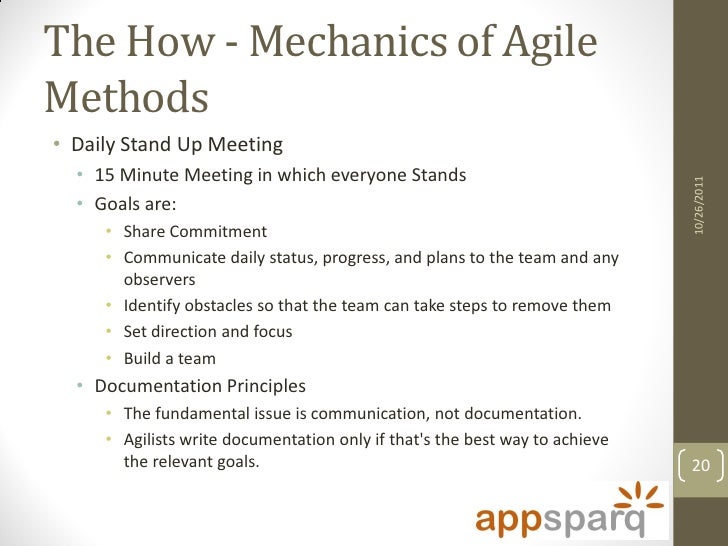 The How - Mechanics of Agile Methods

• Daily Stand Up Meeting
  • 15 Minute Meeting in which everyone Stands
  • Goals are:
    • Share Commitment
    • Communicate daily status, progress, and plans to the team and any observers
    • Identify obstacles so that the team can take steps to remove them
    • Set direction and focus
    • Build a team
  • Documentation Principles
    • The fundamental issue is communication, not documentation.
    • Agilists write documentation only if that's the best way to achieve the relevant goals.

10/26/2011

20

appsparq